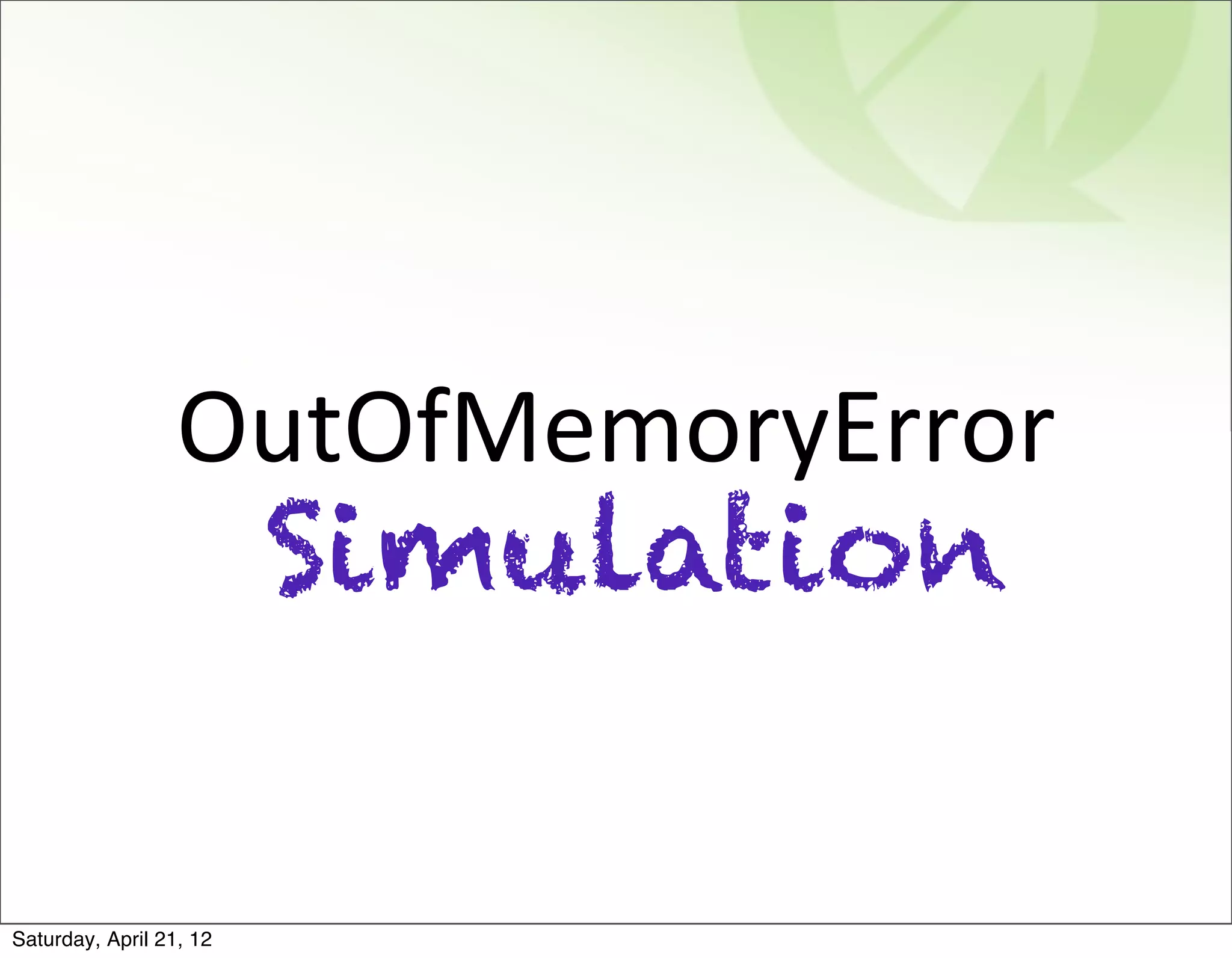 OutOfMemoryError
Simulation

Saturday, April 21, 12